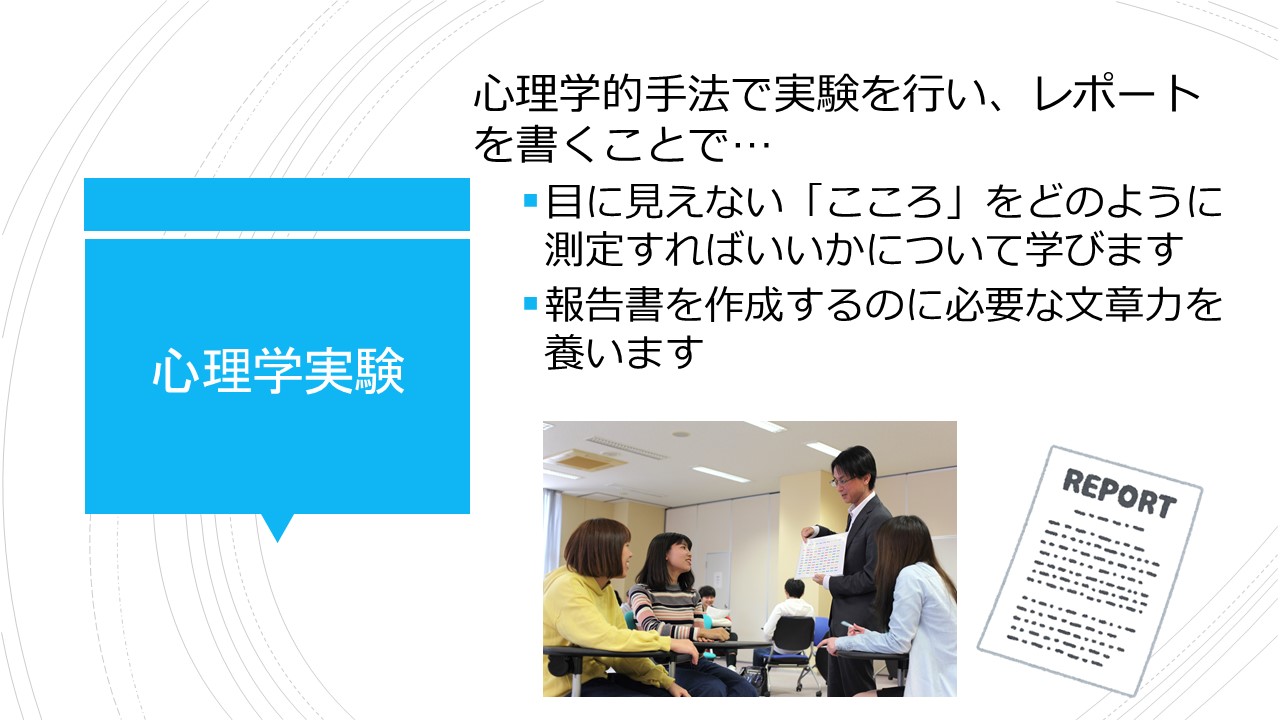 心理学実験

心理学的手法で実験を行い、レポートを書くことで…

▪ 目に見えない「こころ」をどのように測定すればいいかについて学びます
▪ 報告書を作成するのに必要な文章力を養います

REPORT